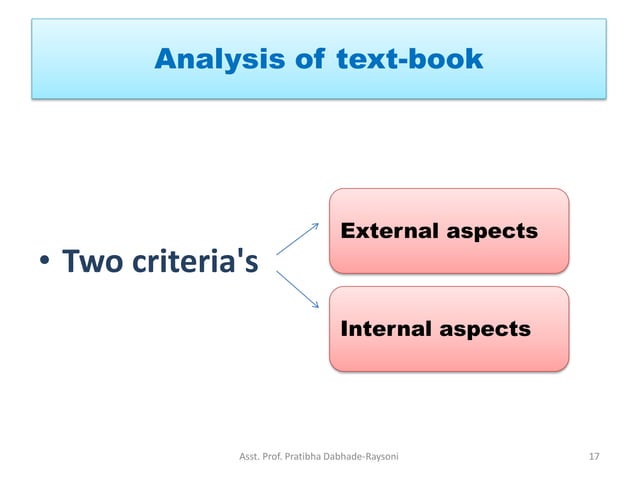 Analysis of text-book

• Two criteria's

External aspects

Internal aspects

Asst. Prof. Pratibha Dabhade-Raysoni

17